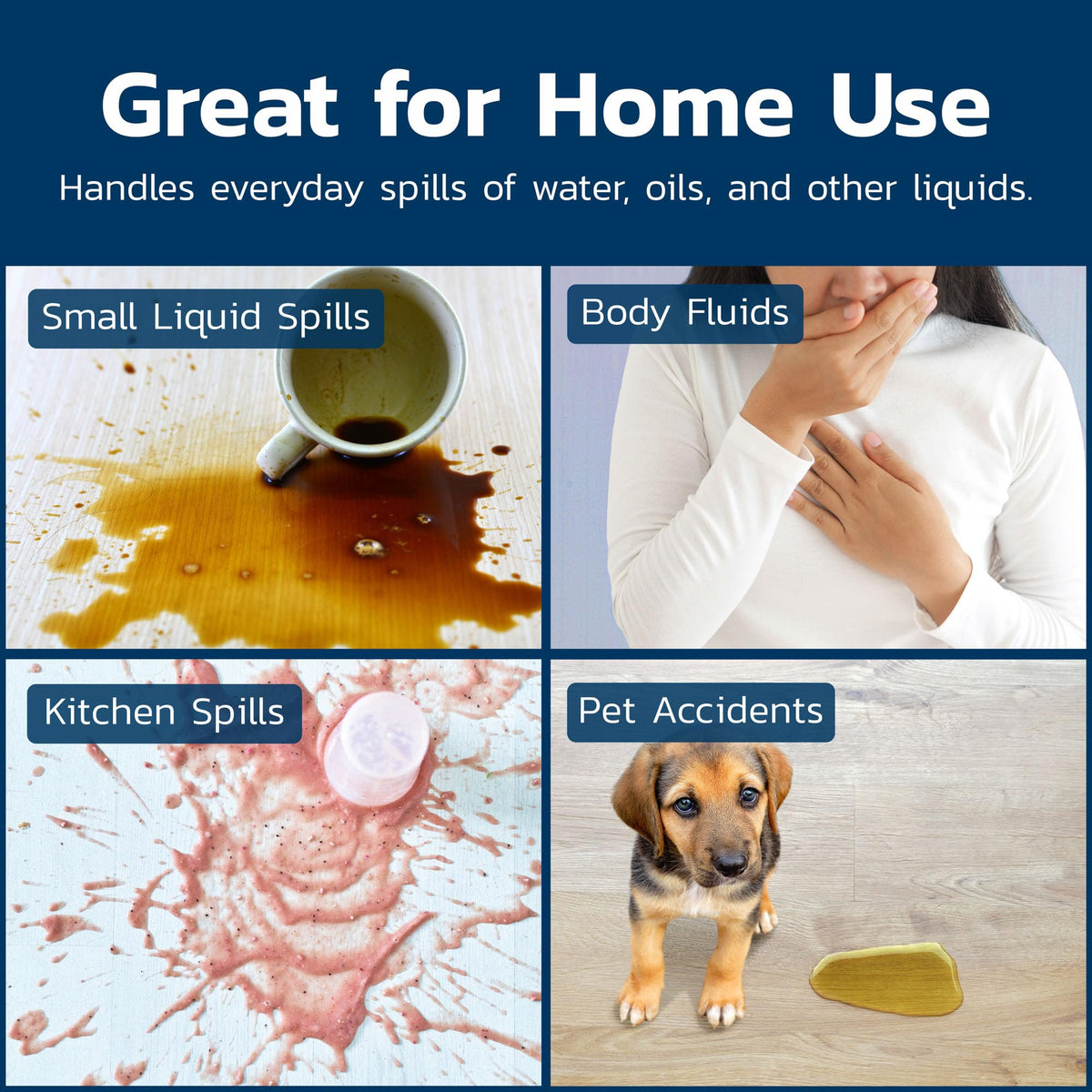 Great for Home Use

Handles everyday spills of water, oils, and other liquids.

Small Liquid Spills

Body Fluids

Kitchen Spills

Pet Accidents